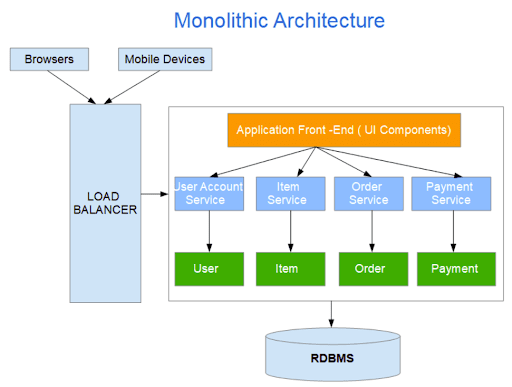 Monolithic Architecture

Browsers

Mobile Devices

LOAD BALANCER

Application Front -End ( UI Components)

User Account Service

Item Service

Order Service

Payment Service

User

Item

Order

Payment

RDBMS